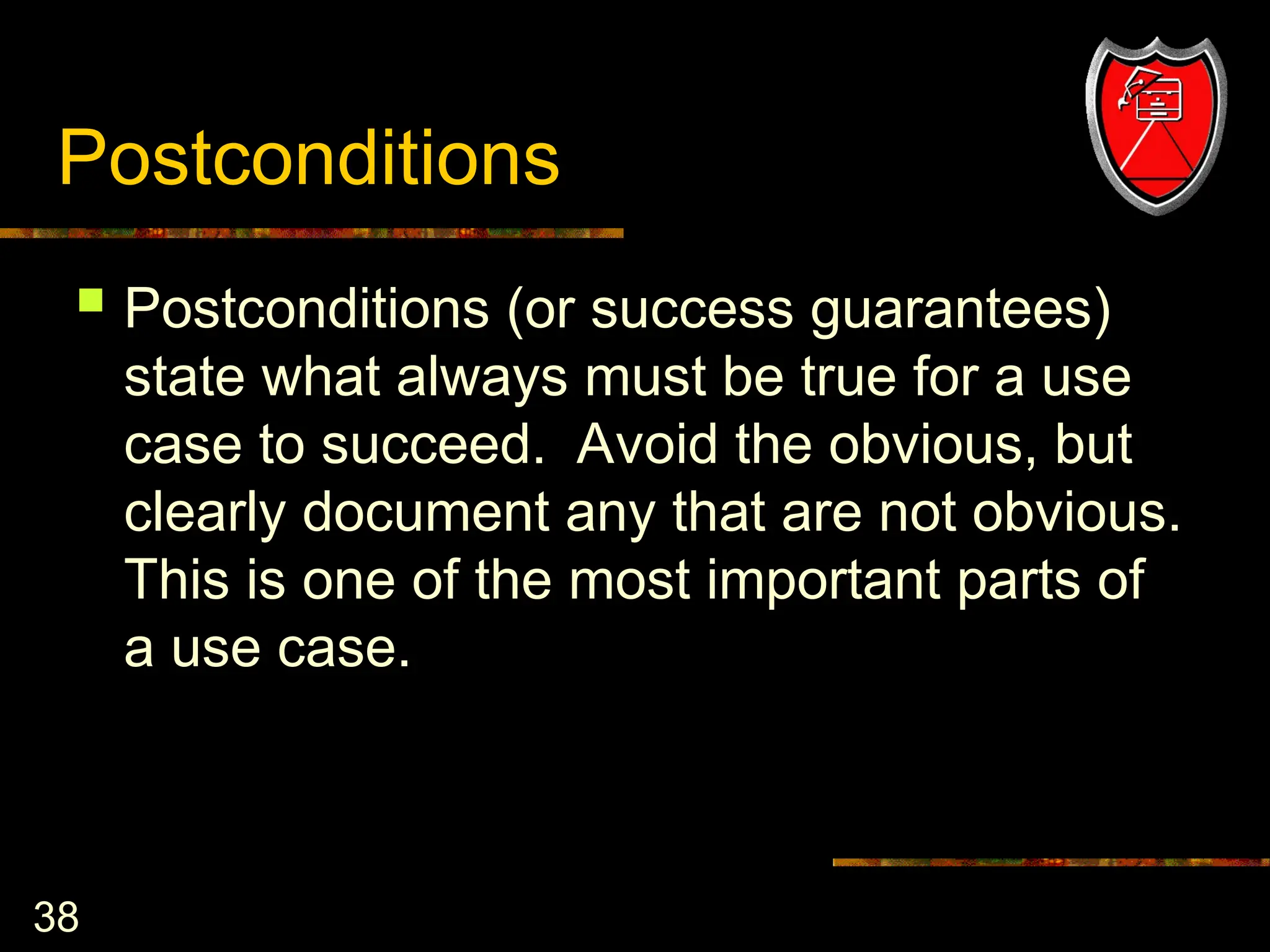 Postconditions

Postconditions (or success guarantees) state what always must be true for a use case to succeed. Avoid the obvious, but clearly document any that are not obvious. This is one of the most important parts of a use case.

38